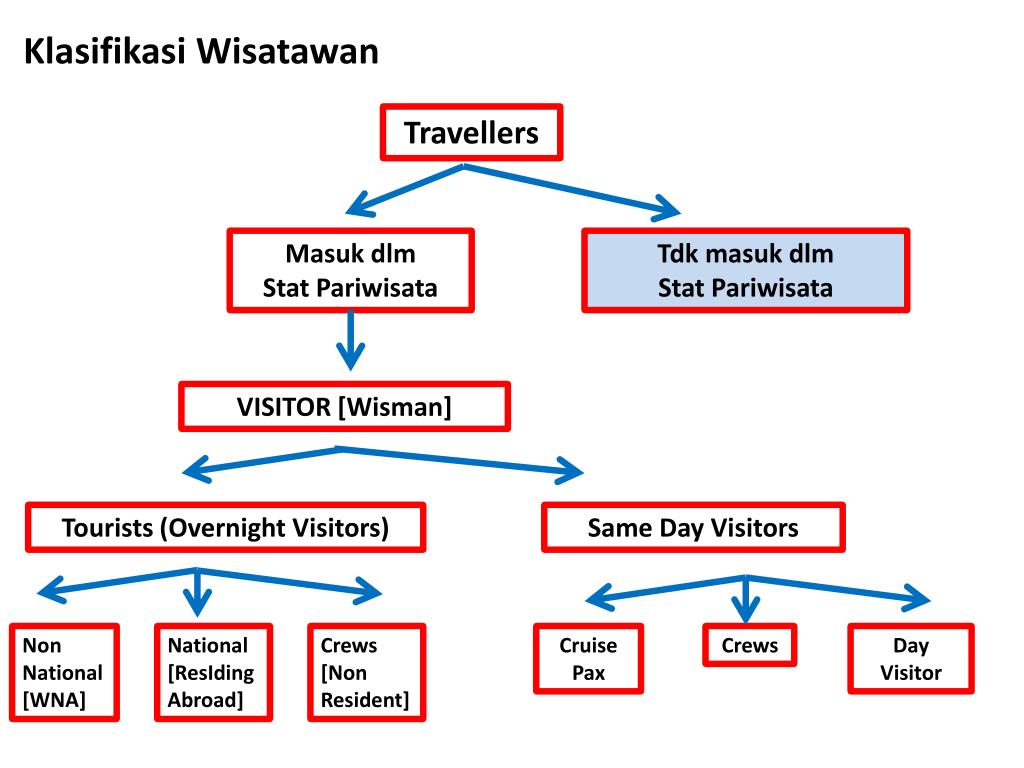 Klasifikasi Wisatawan

Travellers

Masuk dlm Stat Pariwisata

Tdk masuk dlm Stat Pariwisata

VISITOR [Wisman]

Tourists (Overnight Visitors)

Same Day Visitors

Non National [WNA]

National [ResIding Abroad]

Crews [Non Resident]

Cruise Pax

Crews

Day Visitor